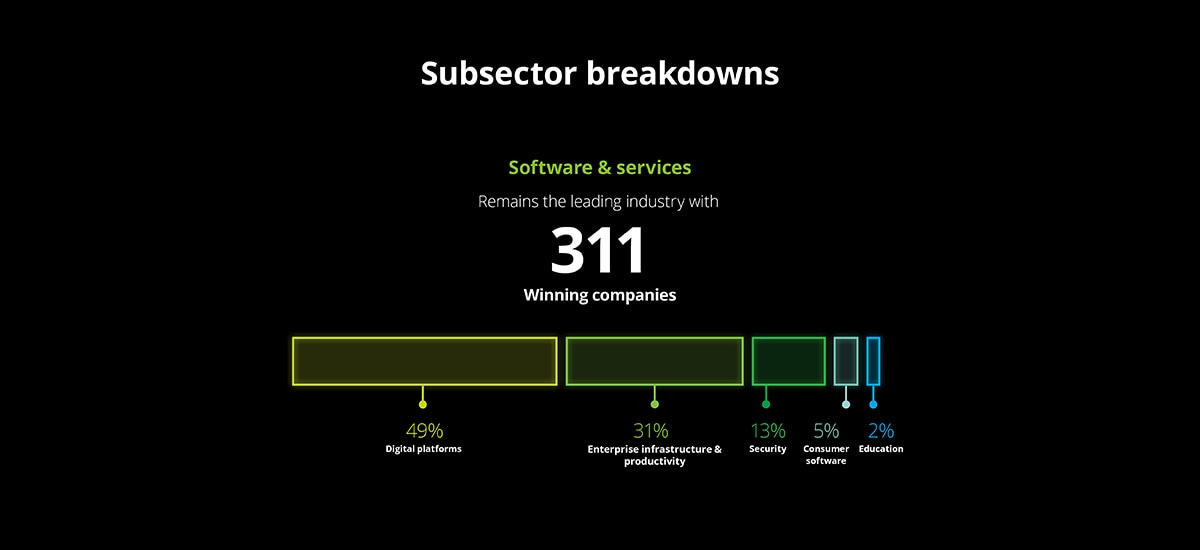 Subsector breakdowns

Software & services

Remains the leading industry with

311

Winning companies

49%
Digital platforms

31%
Enterprise infrastructure & productivity

13%
Security

5%
Consumer software

2%
Education